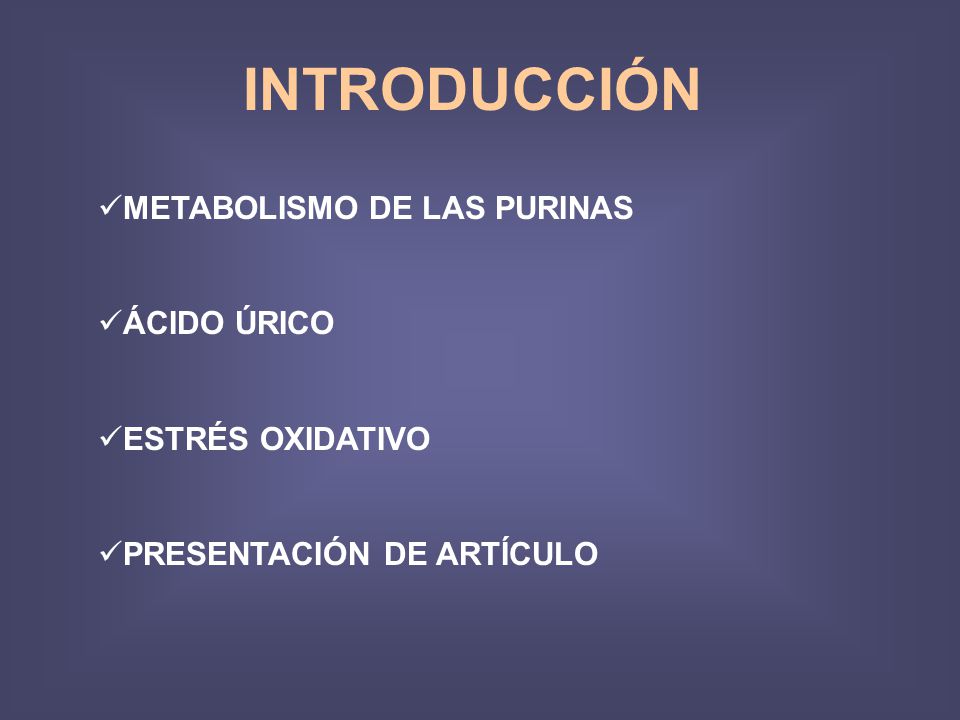 INTRODUCCIÓN

✓METABOLISMO DE LAS PURINAS

✓ÁCIDO ÚRICO

✓ESTRÉS OXIDATIVO

✓PRESENTACIÓN DE ARTÍCULO